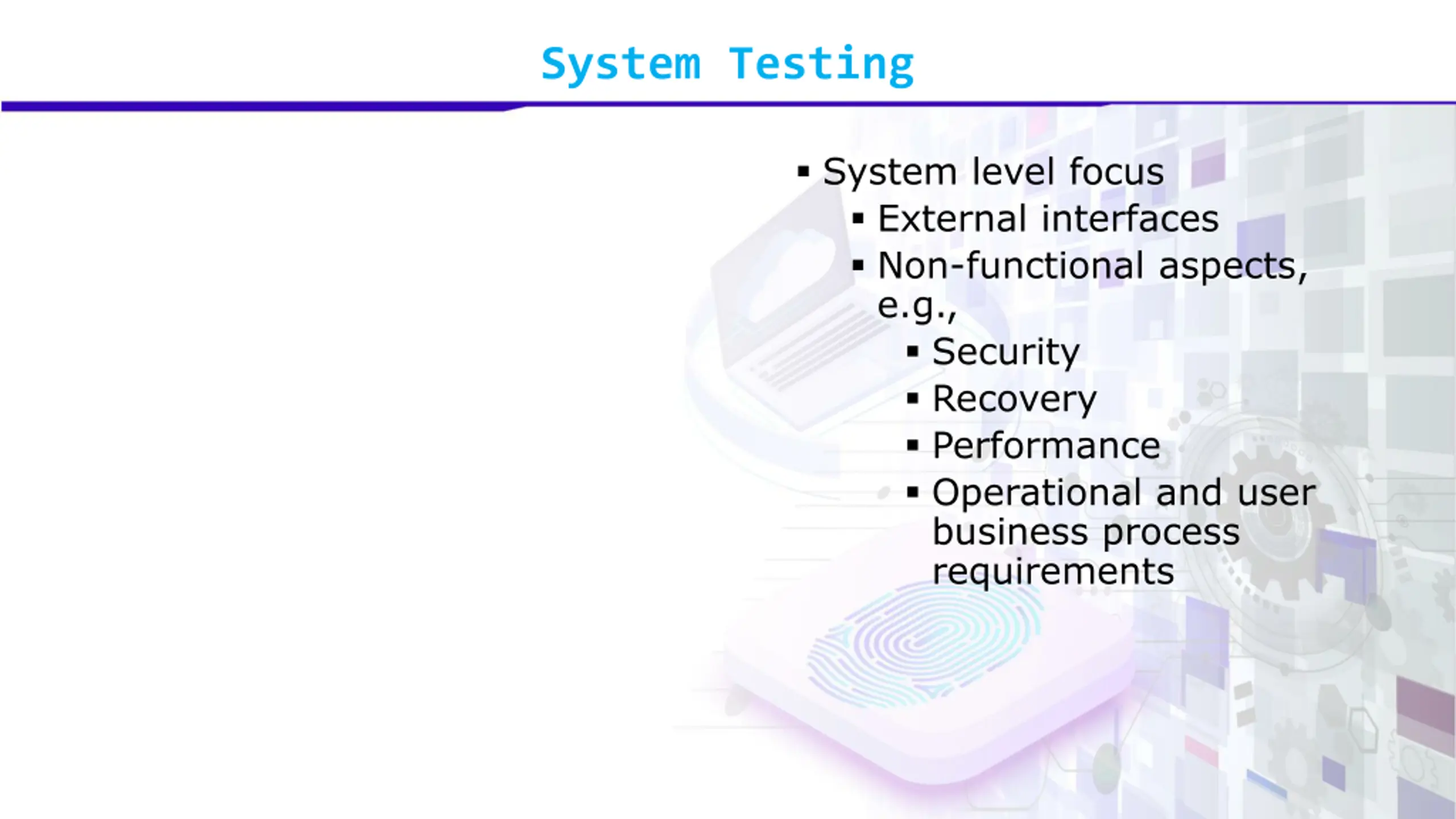 System Testing

▪ System level focus
▪ External interfaces
▪ Non-functional aspects, e.g.,
▪ Security
▪ Recovery
▪ Performance
▪ Operational and user business process requirements